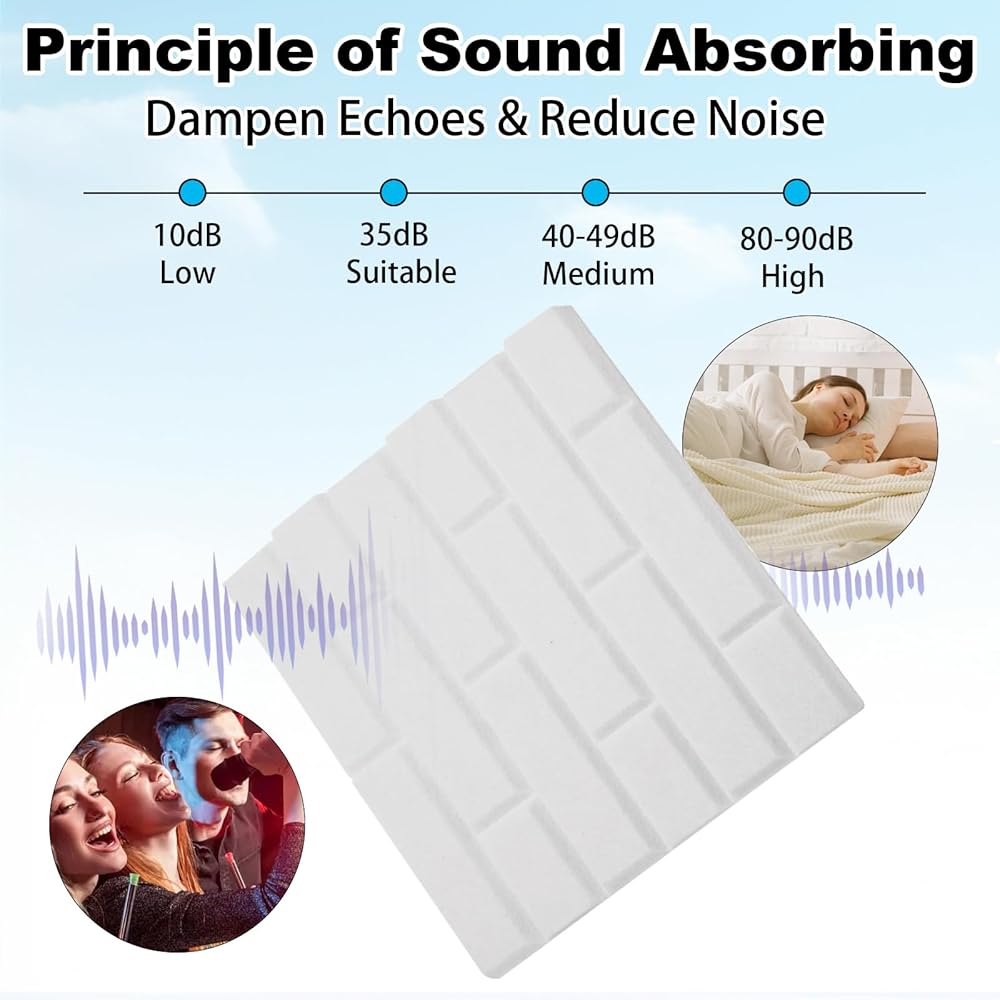 Principle of Sound Absorbing
Dampen Echoes & Reduce Noise

10dB
Low

35dB
Suitable

40-49dB
Medium

80-90dB
High